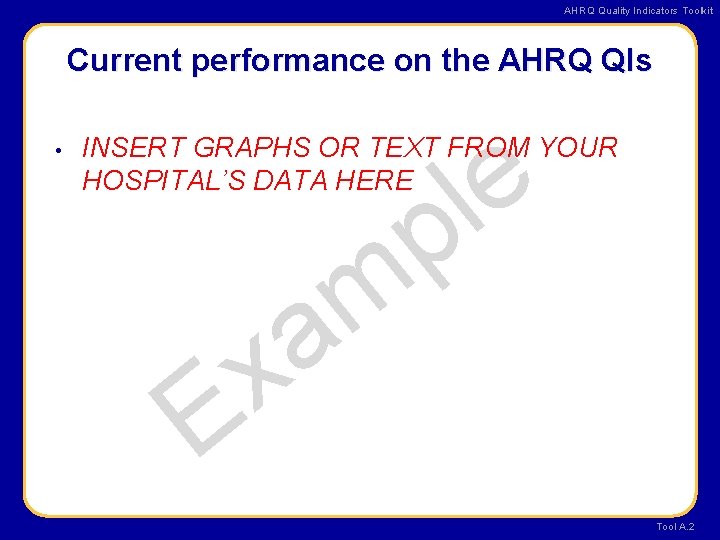 AHRQ Quality Indicators Toolkit

Current performance on the AHRQ QIs

• INSERT GRAPHS OR TEXT FROM YOUR HOSPITAL'S DATA HERE

Example

Tool A.2